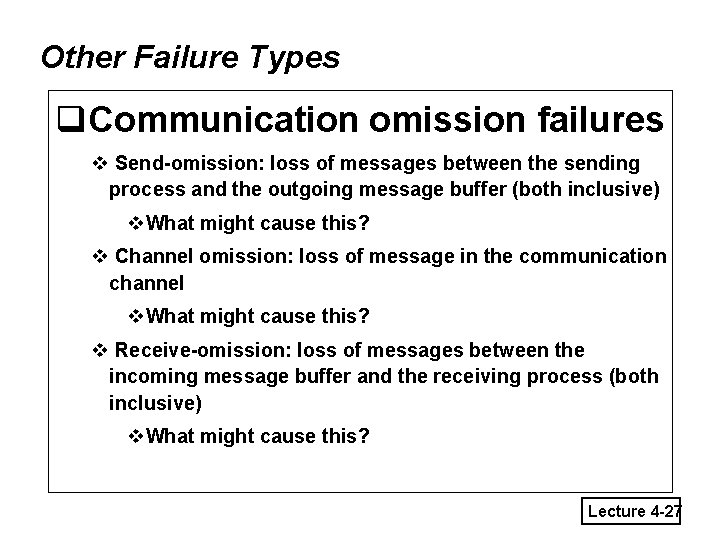 Other Failure Types

❑Communication omission failures

❖ Send-omission: loss of messages between the sending process and the outgoing message buffer (both inclusive)

❖What might cause this?

❖ Channel omission: loss of message in the communication channel

❖What might cause this?

❖ Receive-omission: loss of messages between the incoming message buffer and the receiving process (both inclusive)

❖What might cause this?

Lecture 4-27